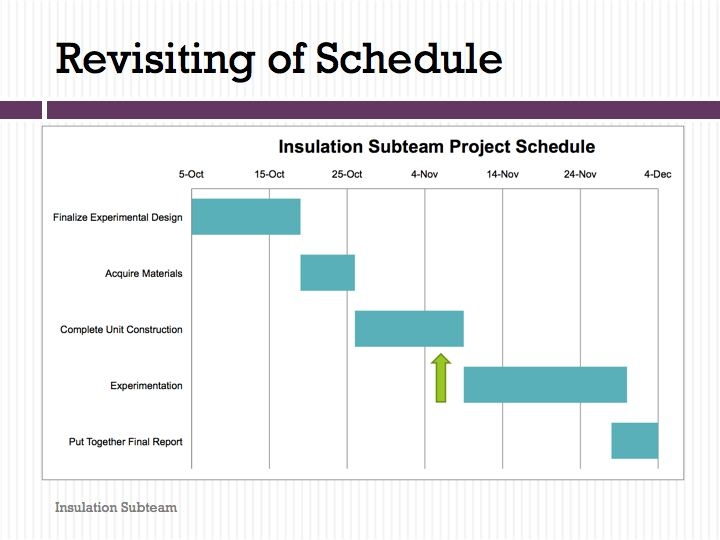 Revisiting of Schedule

Insulation Subteam Project Schedule

5-Oct 15-Oct 25-Oct 4-Nov 14-Nov 24-Nov 4-Dec

Finalize Experimental Design

Acquire Materials

Complete Unit Construction

Experimentation

Put Together Final Report

Insulation Subteam